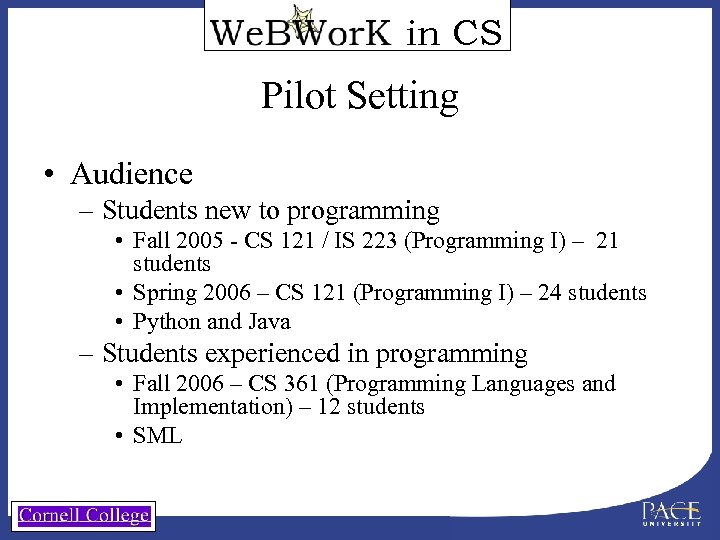 WeBWorK in CS

Pilot Setting

• Audience
– Students new to programming
• Fall 2005 - CS 121 / IS 223 (Programming I) – 21 students
• Spring 2006 – CS 121 (Programming I) – 24 students
• Python and Java
– Students experienced in programming
• Fall 2006 – CS 361 (Programming Languages and Implementation) – 12 students
• SML

Cornell College

PACE UNIVERSITY